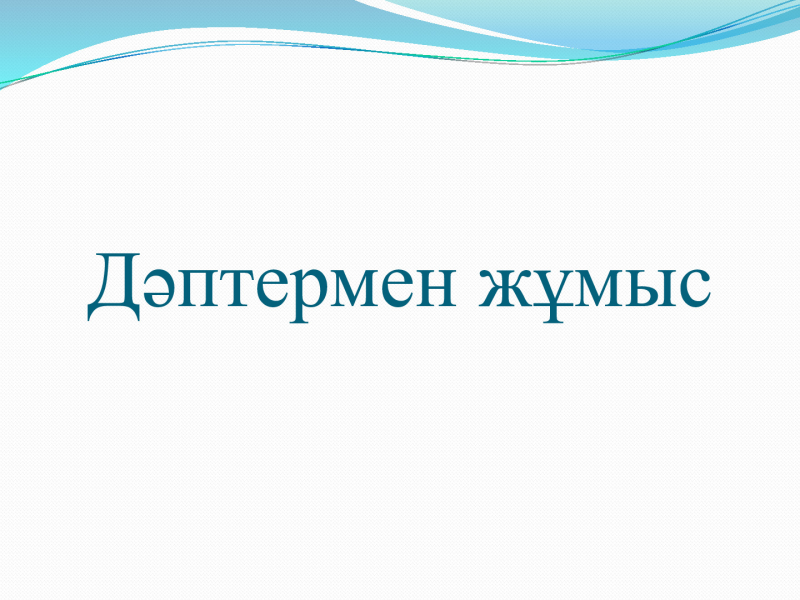 Дәптермен жұмыс